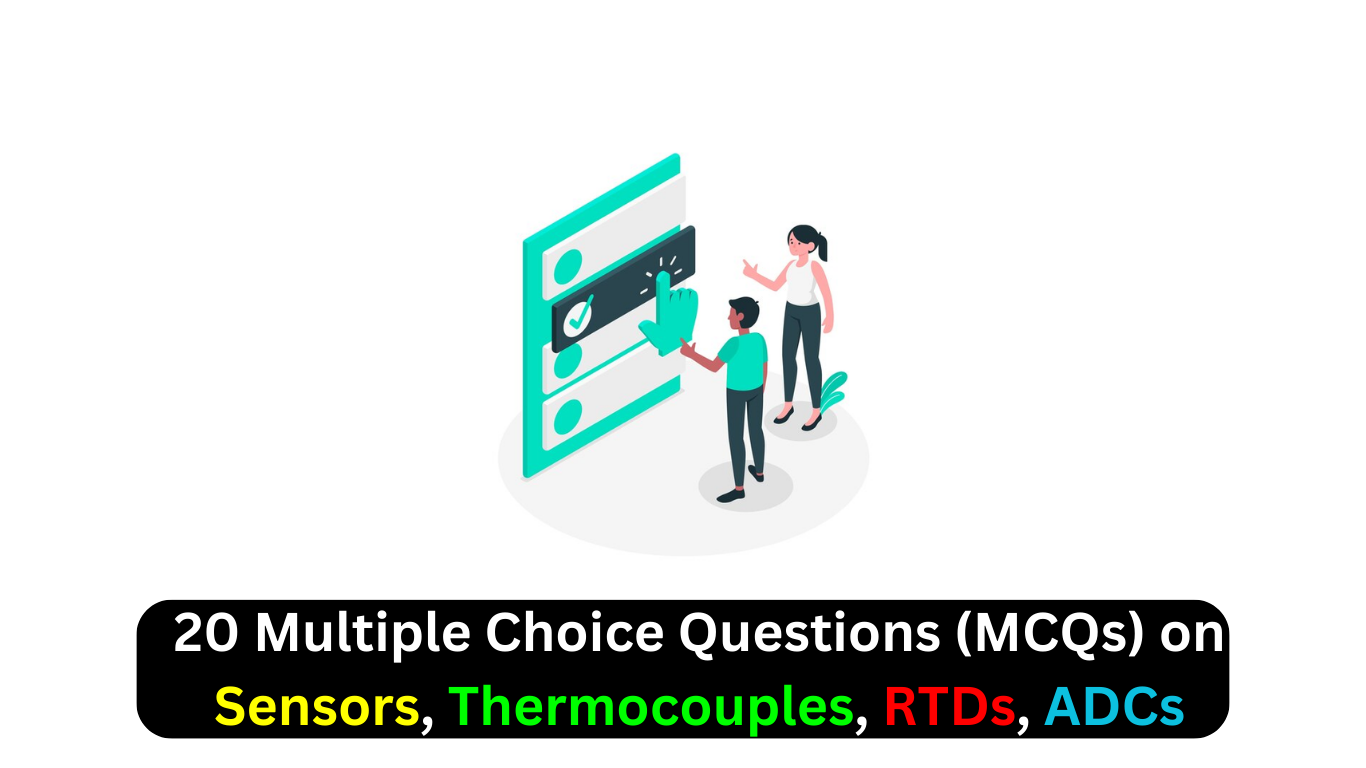 20 Multiple Choice Questions (MCQs) on Sensors, Thermocouples, RTDs, ADCs